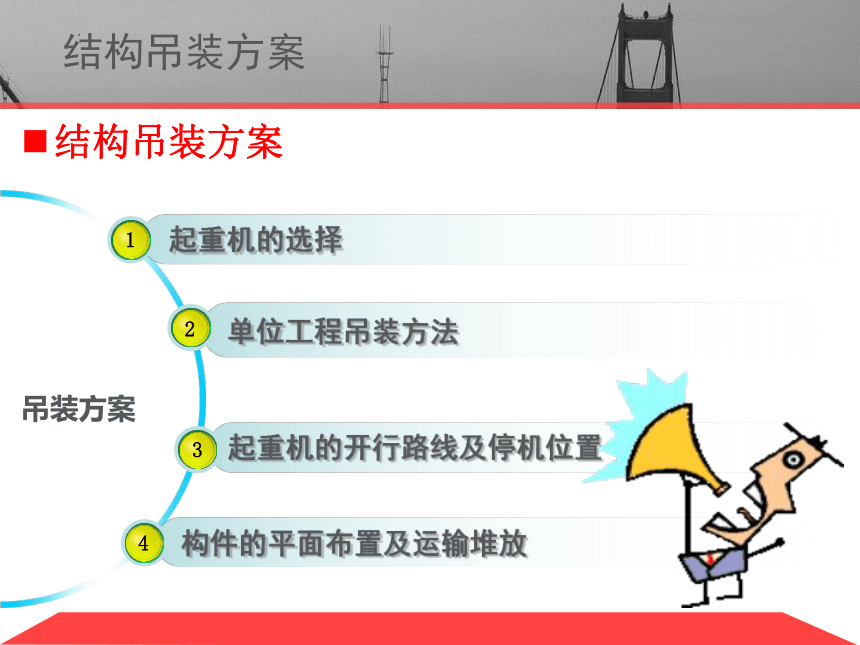 结构吊装方案

■结构吊装方案

吊装方案

1 起重机的选择

2 单位工程吊装方法

3 起重机的开行路线及停机位置

4 构件的平面布置及运输堆放